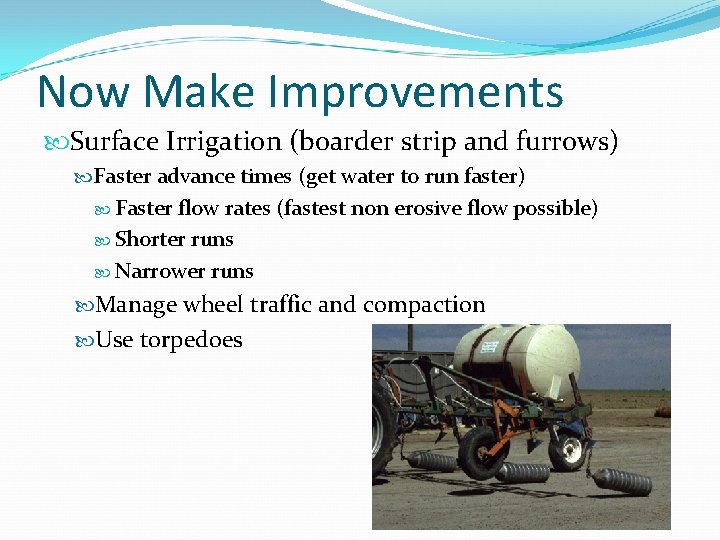 Now Make Improvements

Surface Irrigation (boarder strip and furrows)

Faster advance times (get water to run faster)

Faster flow rates (fastest non erosive flow possible)

Shorter runs

Narrower runs

Manage wheel traffic and compaction

Use torpedoes